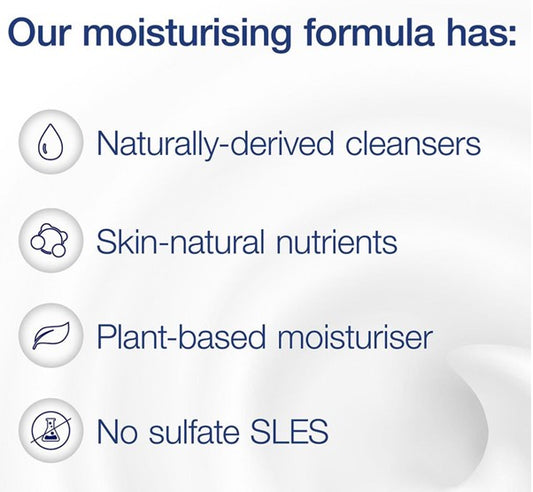 Our moisturising formula has:

Naturally-derived cleansers

Skin-natural nutrients

Plant-based moisturiser

No sulfate SLES